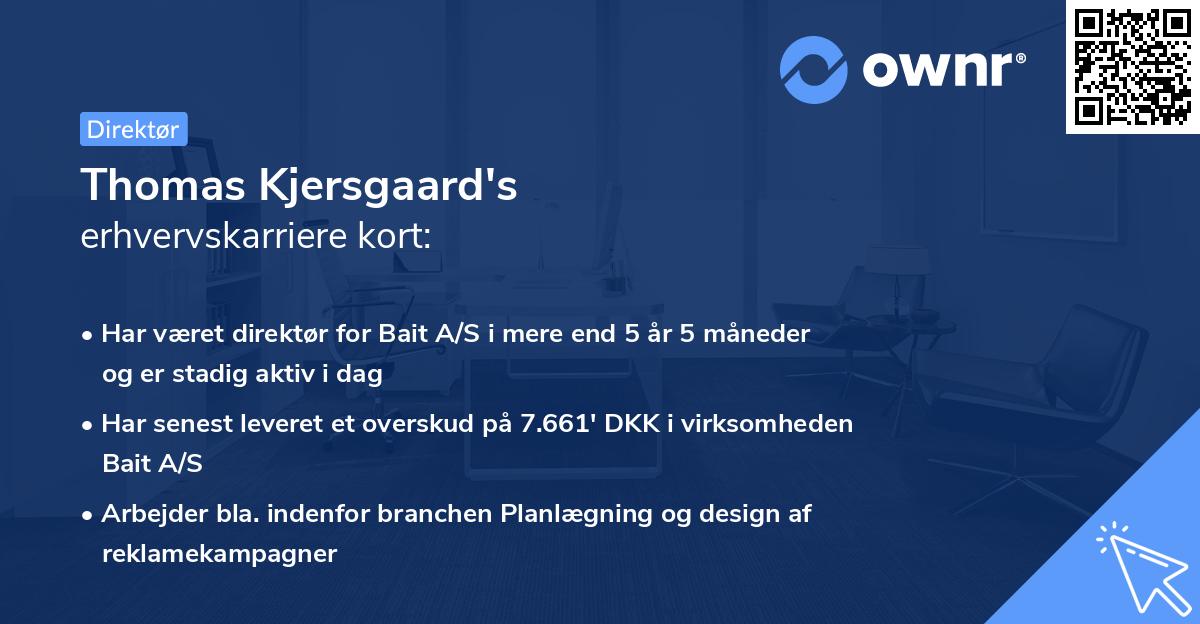 ownr®

Direktør

Thomas Kjersgaard's
erhvervskarriere kort:

• Har været direktør for Bait A/S i mere end 5 år 5 måneder og er stadig aktiv i dag

• Har senest leveret et overskud på 7.661' DKK i virksomheden Bait A/S

• Arbejder bla. indenfor branchen Planlægning og design af reklamekampagner